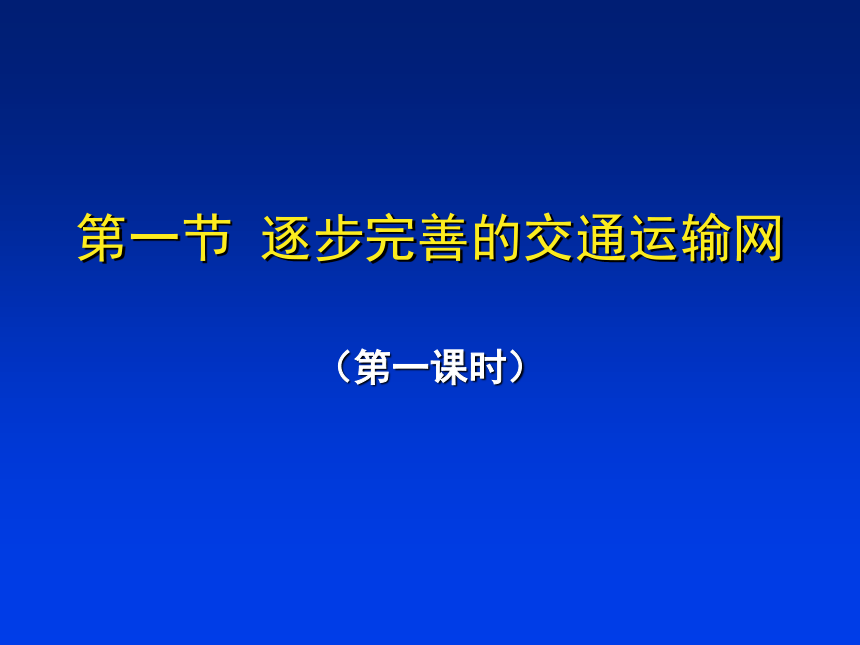 第一节  逐步完善的交通运输网

（第一课时）